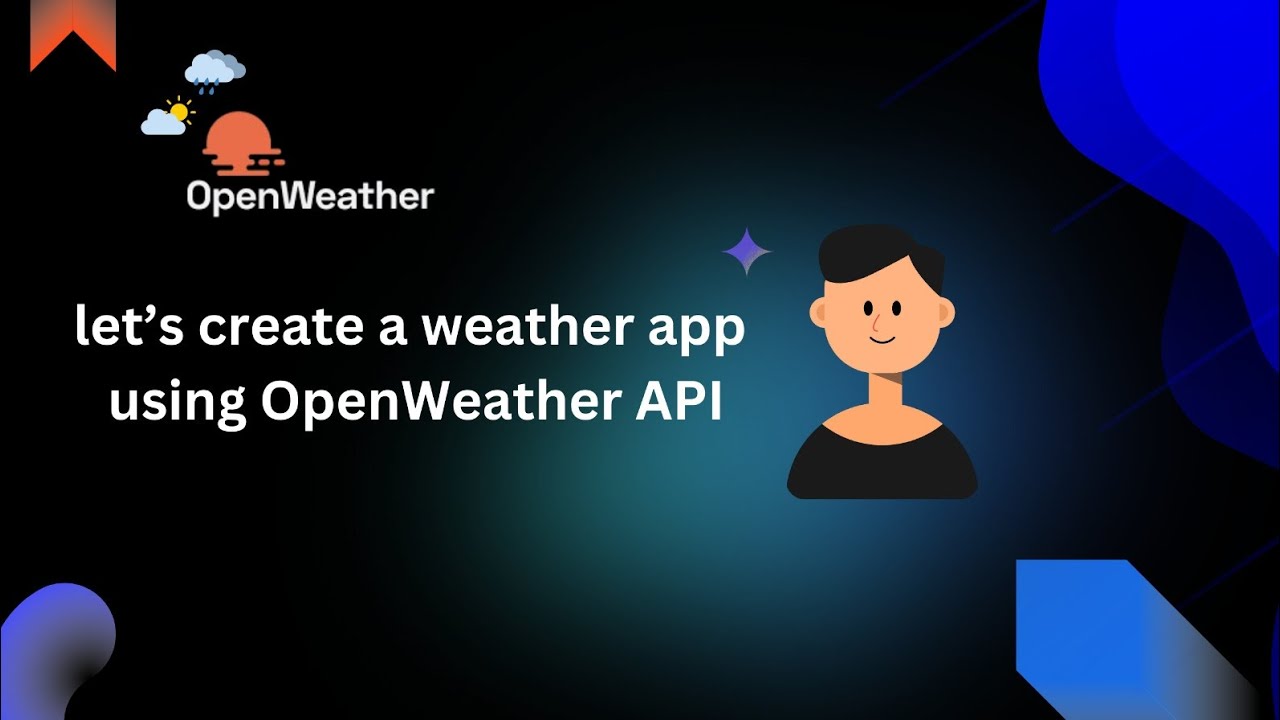 OpenWeather

let’s create a weather app using OpenWeather API